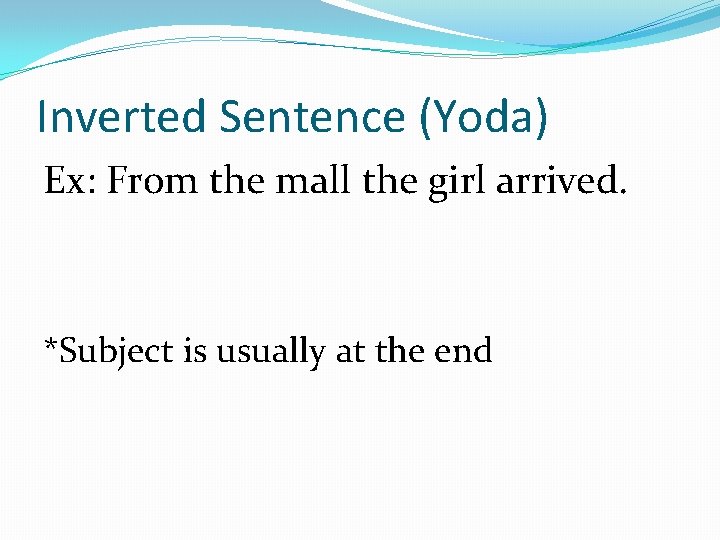 Inverted Sentence (Yoda)

Ex: From the mall the girl arrived.

*Subject is usually at the end